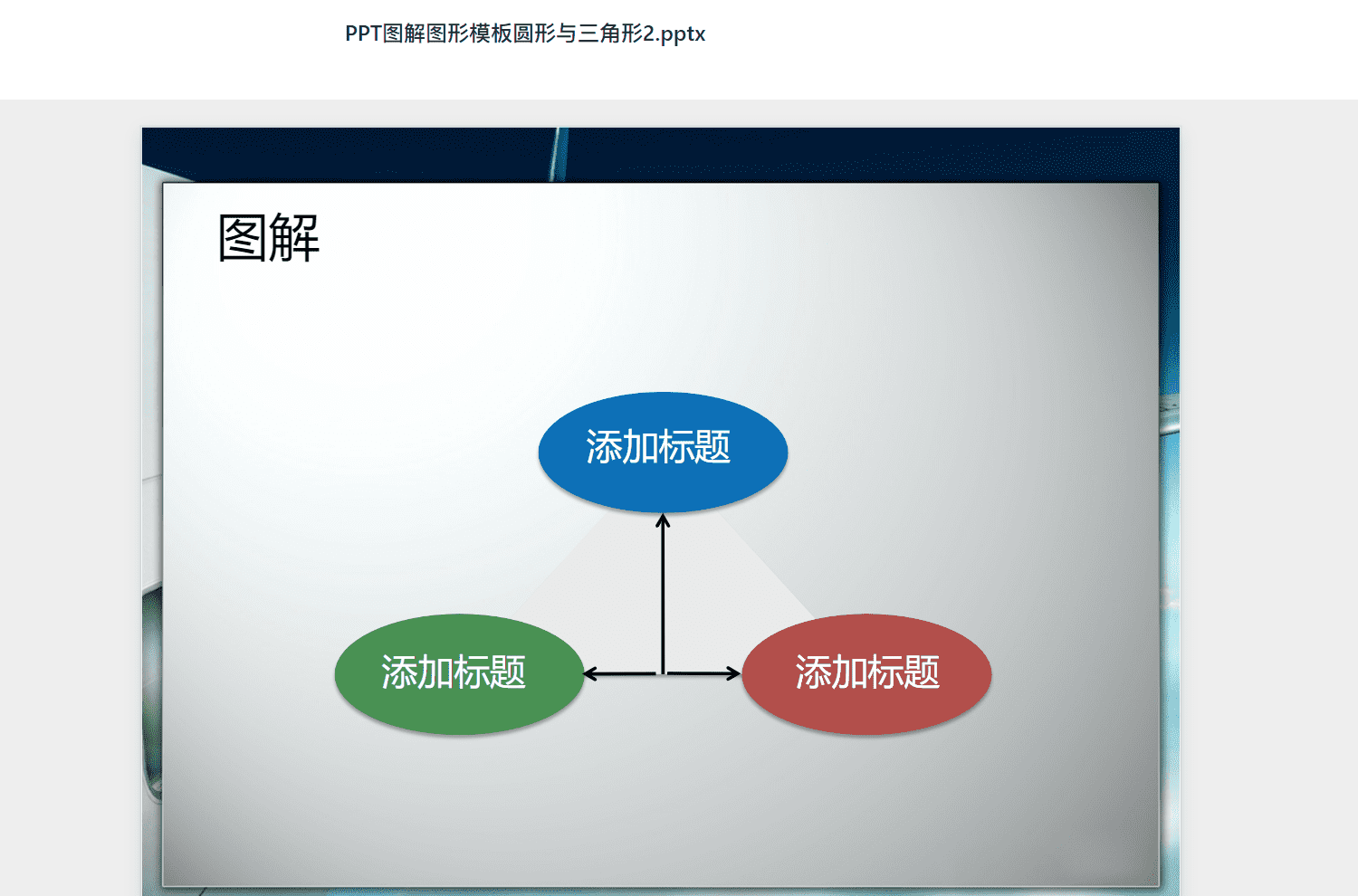 PPT图解图形模板圆形与三角形2.pptx

图解

添加标题

添加标题

添加标题